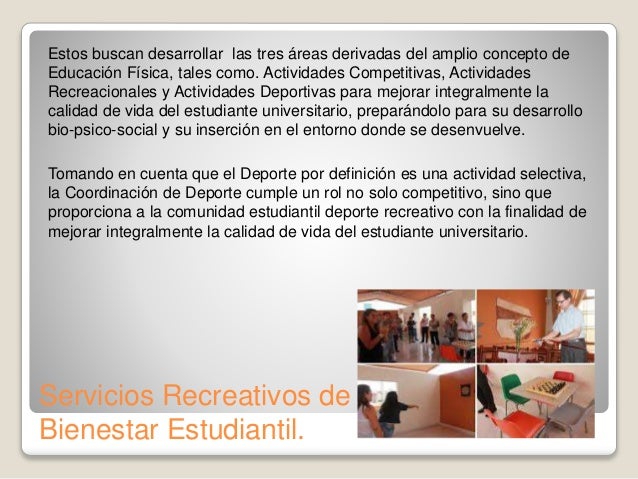 Estos buscan desarrollar  las tres áreas derivadas del amplio concepto de Educación Física, tales como. Actividades Competitivas, Actividades Recreacionales y Actividades Deportivas para mejorar integralmente la calidad de vida del estudiante universitario, preparándolo para su desarrollo bio-psico-social y su inserción en el entorno donde se desenvuelve.

Tomando en cuenta que el Deporte por definición es una actividad selectiva, la Coordinación de Deporte cumple un rol no solo competitivo, sino que proporciona a la comunidad estudiantil deporte recreativo con la finalidad de mejorar integralmente la calidad de vida del estudiante universitario.

Servicios Recreativos de Bienestar Estudiantil.